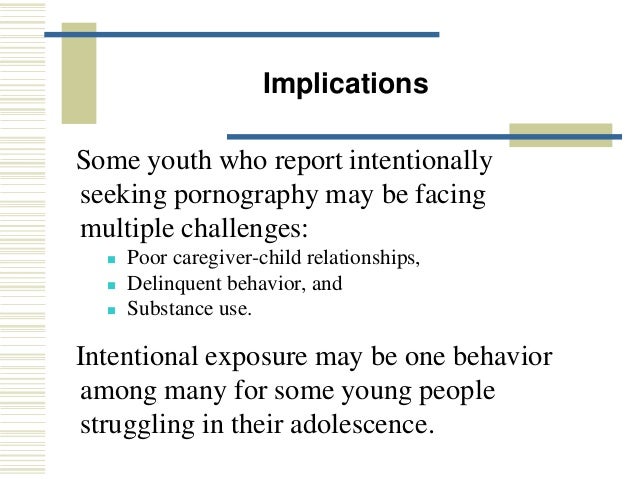 Implications

Some youth who report intentionally seeking pornography may be facing multiple challenges:

- Poor caregiver-child relationships,
- Delinquent behavior, and
- Substance use.

Intentional exposure may be one behavior among many for some young people struggling in their adolescence.